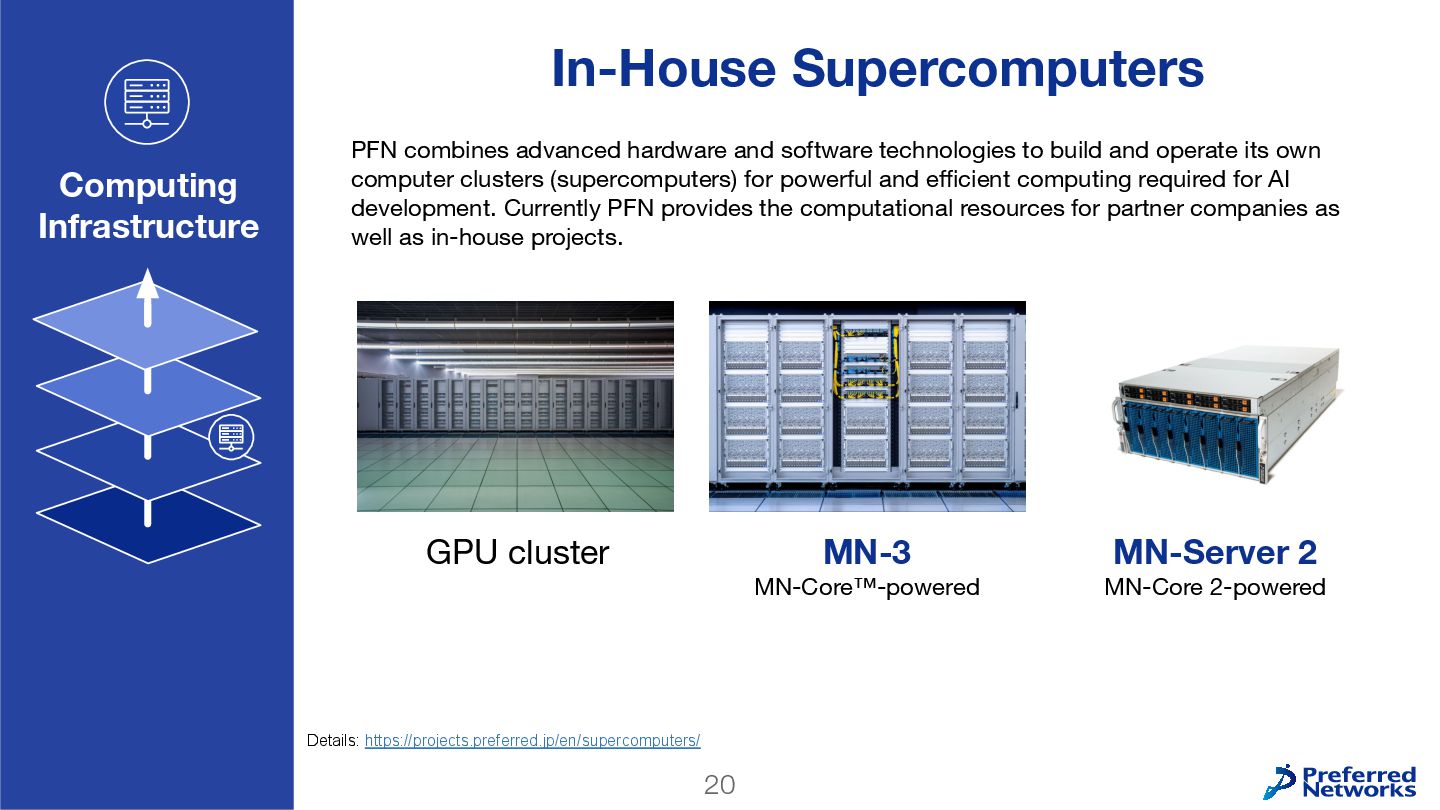 Computing Infrastructure

In-House Supercomputers

PFN combines advanced hardware and software technologies to build and operate its own computer clusters (supercomputers) for powerful and efficient computing required for AI development. Currently PFN provides the computational resources for partner companies as well as in-house projects.

GPU cluster

MN-3
MN-Core™-powered

MN-Server 2
MN-Core 2-powered

Details: https://projects.preferred.jp/en/supercomputers/

20

Preferred Networks